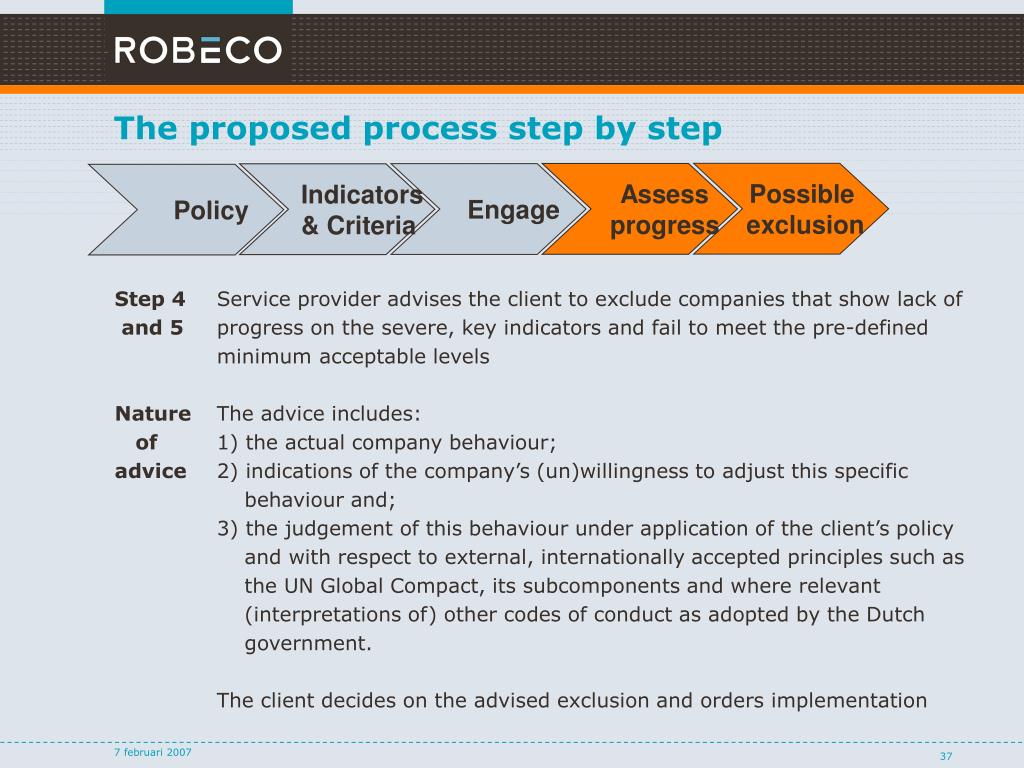 ROBECO

The proposed process step by step

Policy

Indicators & Criteria

Engage

Assess progress

Possible exclusion

Step 4 and 5

Service provider advises the client to exclude companies that show lack of progress on the severe, key indicators and fail to meet the pre-defined minimum acceptable levels

Nature of advice

The advice includes:
1) the actual company behaviour;
2) indications of the company's (un)willingness to adjust this specific behaviour and;
3) the judgement of this behaviour under application of the client's policy and with respect to external, internationally accepted principles such as the UN Global Compact, its subcomponents and where relevant (interpretations of) other codes of conduct as adopted by the Dutch government.

The client decides on the advised exclusion and orders implementation

7 februari 2007

37